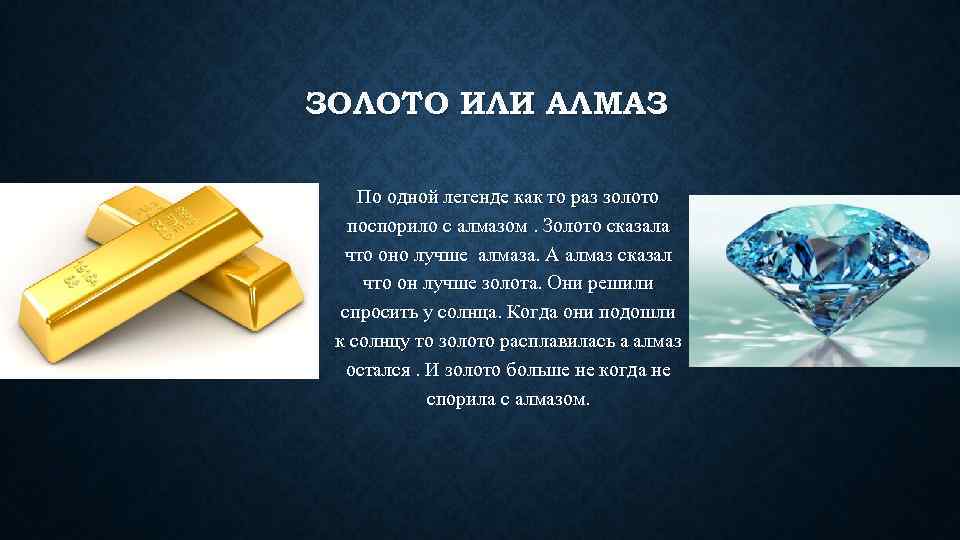 ЗОЛОТО ИЛИ АЛМАЗ

По одной легенде как то раз золото поспорило с алмазом . Золото сказала что оно лучше алмаза. А алмаз сказал что он лучше золота. Они решили спросить у солнца. Когда они подошли к солнцу то золото расплавилась а алмаз остался . И золото больше не когда не спорила с алмазом.